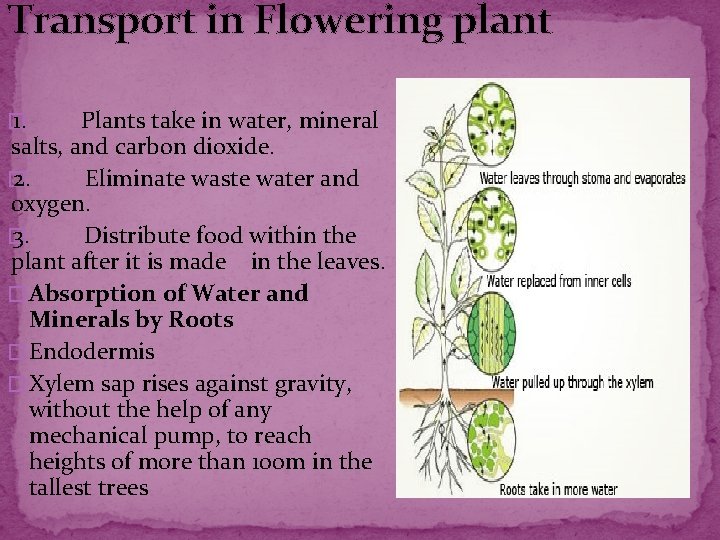 Transport in Flowering plant

1. Plants take in water, mineral salts, and carbon dioxide.

2. Eliminate waste water and oxygen.

3. Distribute food within the plant after it is made in the leaves.

Absorption of Water and Minerals by Roots

Endodermis

Xylem sap rises against gravity, without the help of any mechanical pump, to reach heights of more than 100m in the tallest trees

Water leaves through stoma and evaporates

Water replaced from inner cells

Water pulled up through the xylem

Roots take in more water